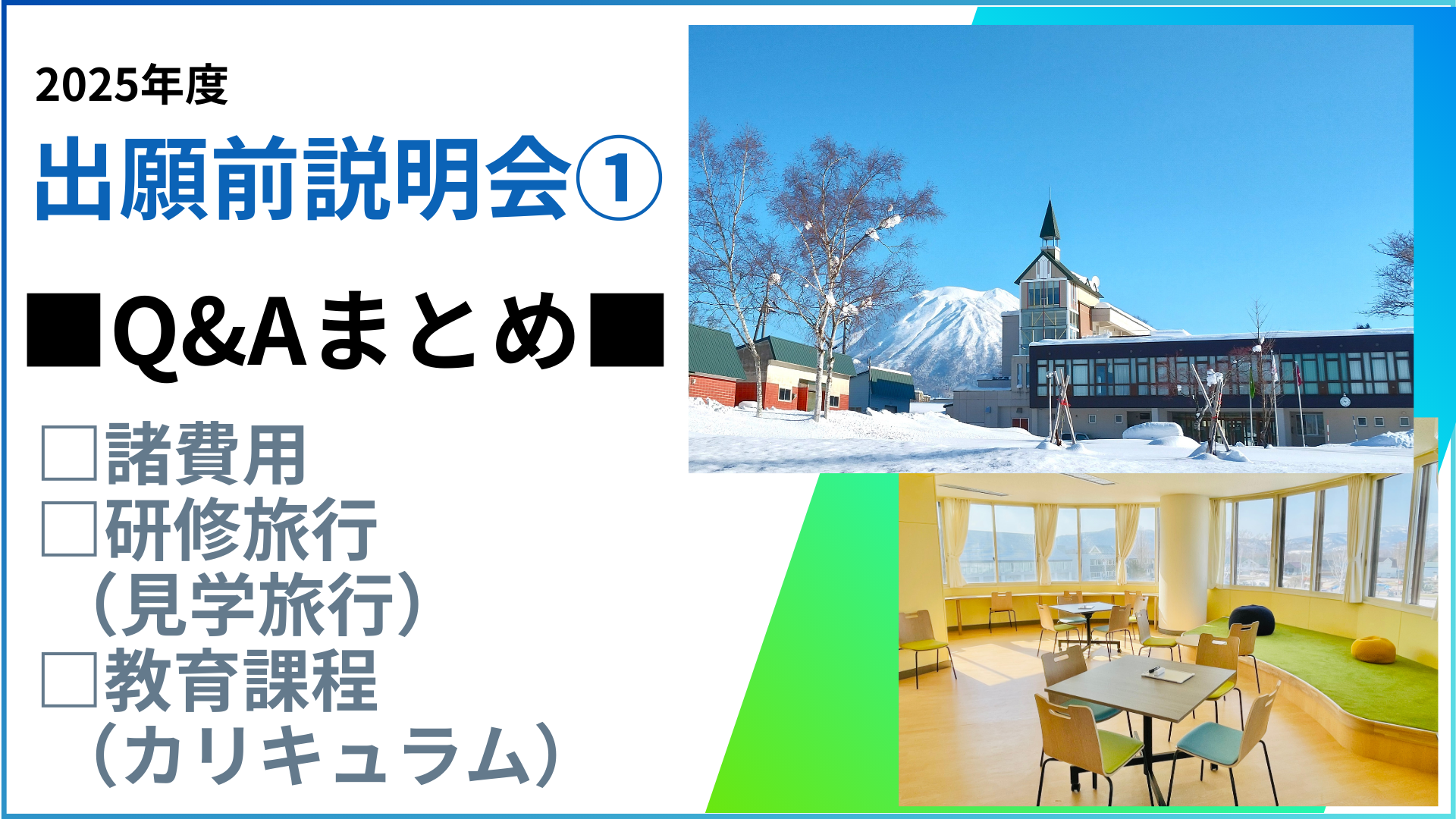 2025年度

出願前説明会①

■Q&Aまとめ■

□諸費用
□研修旅行
（見学旅行）
□教育課程
（カリキュラム）